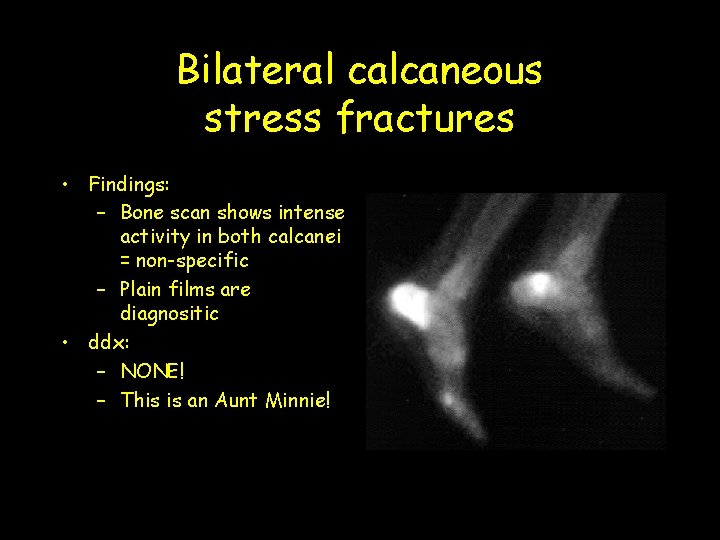 Bilateral calcaneous stress fractures

• Findings:
  – Bone scan shows intense activity in both calcanei = non-specific
  – Plain films are diagnositic
• ddx:
  – NONE!
  – This is an Aunt Minnie!